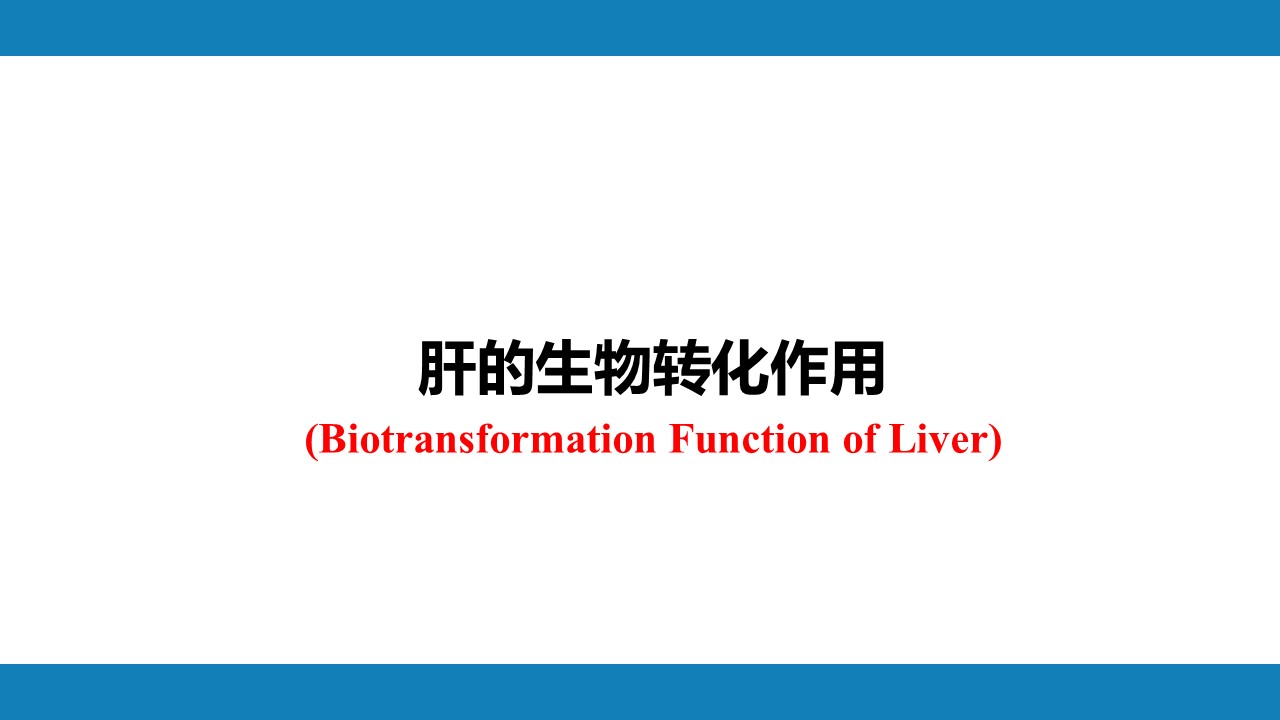 肝的生物转化作用
(Biotransformation Function of Liver)